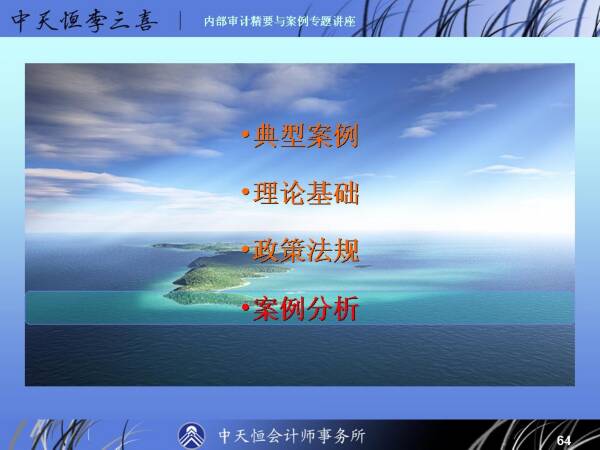 中天恒李三喜 | 内部审计精要与案例专题讲座

•典型案例

•理论基础

•政策法规

•案例分析

中天恒会计师事务所

64